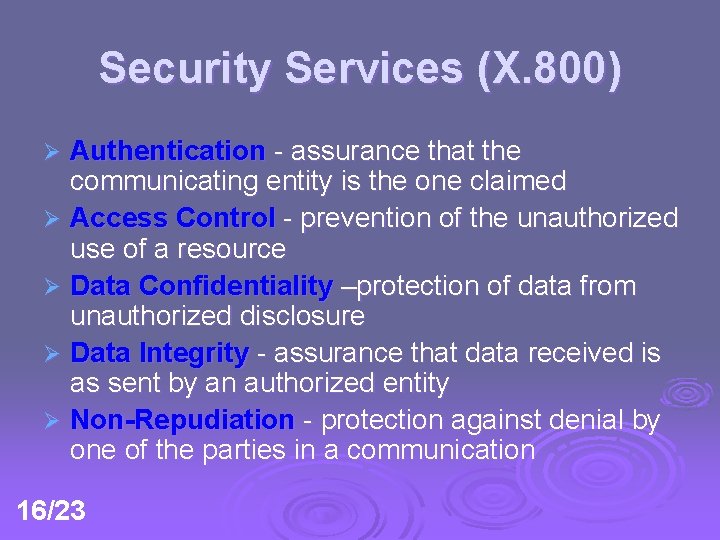 Security Services (X.800)

➢ Authentication - assurance that the communicating entity is the one claimed

➢ Access Control - prevention of the unauthorized use of a resource

➢ Data Confidentiality –protection of data from unauthorized disclosure

➢ Data Integrity - assurance that data received is as sent by an authorized entity

➢ Non-Repudiation - protection against denial by one of the parties in a communication

16/23